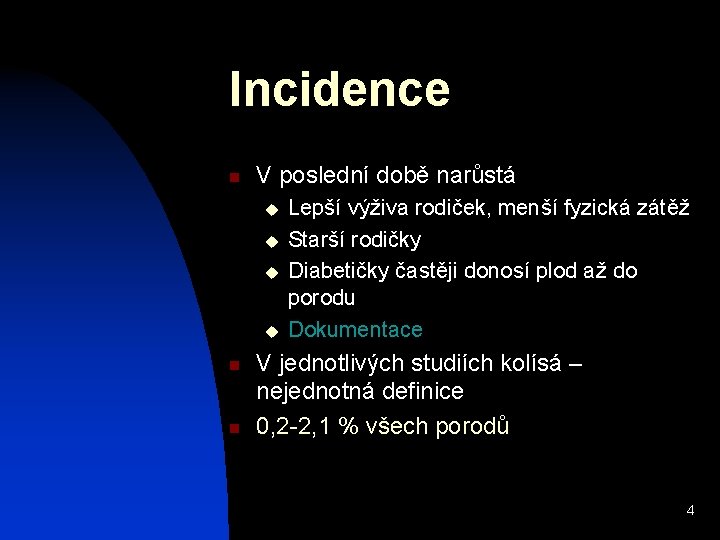 Incidence

V poslední době narůstá

Lepší výživa rodiček, menší fyzická zátěž

Starší rodičky

Diabetičky častěji donosí plod až do porodu

Dokumentace

V jednotlivých studiích kolísá – nejednotná definice

0,2-2,1 % všech porodů

4